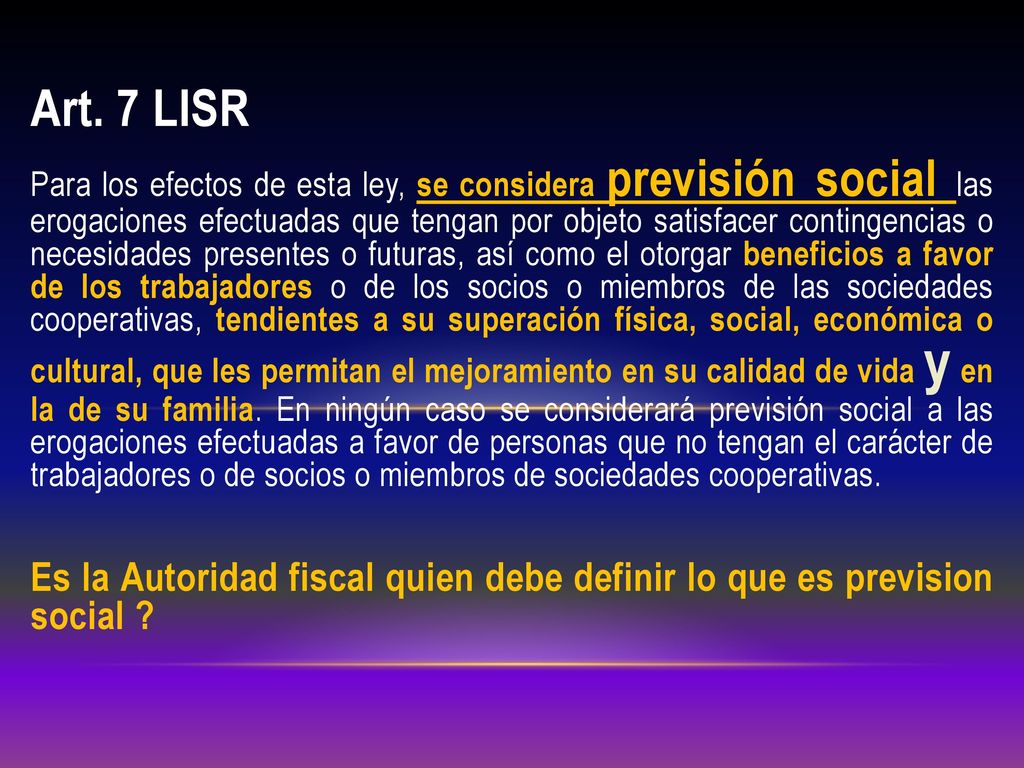 Art. 7 LISR

Para los efectos de esta ley, se considera previsión social las erogaciones efectuadas que tengan por objeto satisfacer contingencias o necesidades presentes o futuras, así como el otorgar beneficios a favor de los trabajadores o de los socios o miembros de las sociedades cooperativas, tendientes a su superación física, social, económica o cultural, que les permitan el mejoramiento en su calidad de vida y en la de su familia. En ningún caso se considerará previsión social a las erogaciones efectuadas a favor de personas que no tengan el carácter de trabajadores o de socios o miembros de sociedades cooperativas.

Es la Autoridad fiscal quien debe definir lo que es prevision social ?